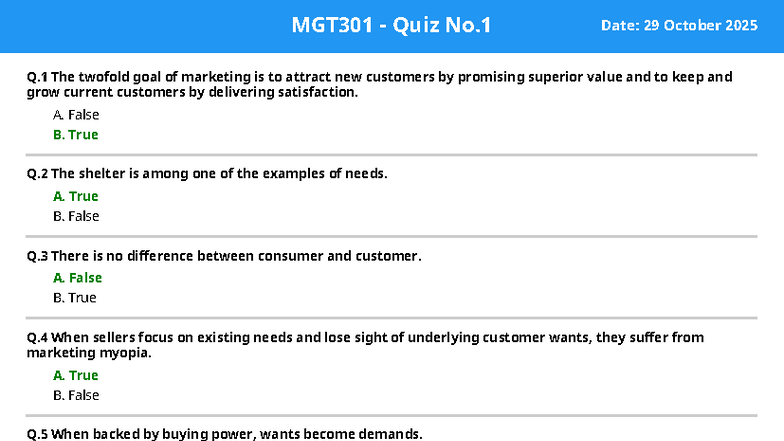 MGT301 - Quiz No.1

Date: 29 October 2025

Q.1 The twofold goal of marketing is to attract new customers by promising superior value and to keep and grow current customers by delivering satisfaction.

A. False

B. True

Q.2 The shelter is among one of the examples of needs.

A. True

B. False

Q.3 There is no difference between consumer and customer.

A. False

B. True

Q.4 When sellers focus on existing needs and lose sight of underlying customer wants, they suffer from marketing myopia.

A. True

B. False

Q.5 When backed by buying power, wants become demands.